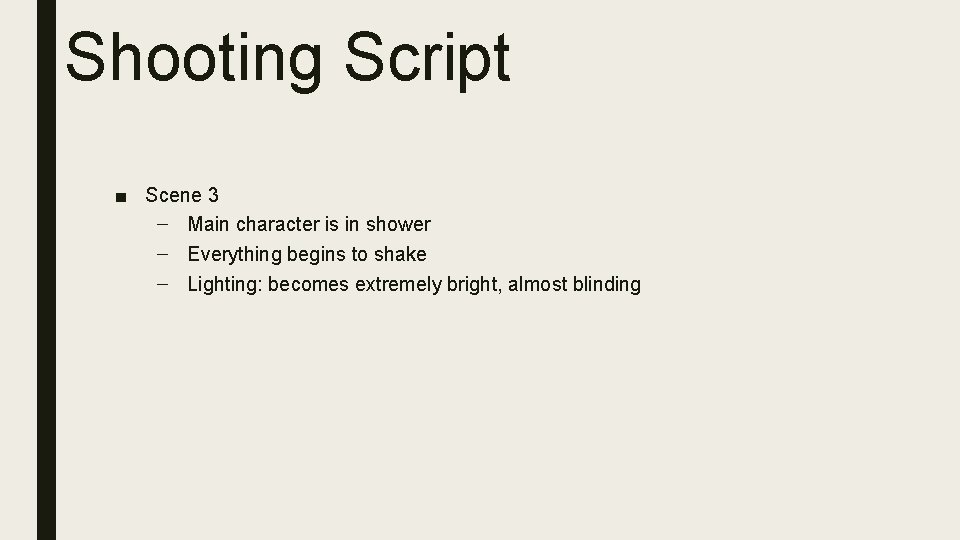 Shooting Script

■ Scene 3
– Main character is in shower
– Everything begins to shake
– Lighting: becomes extremely bright, almost blinding